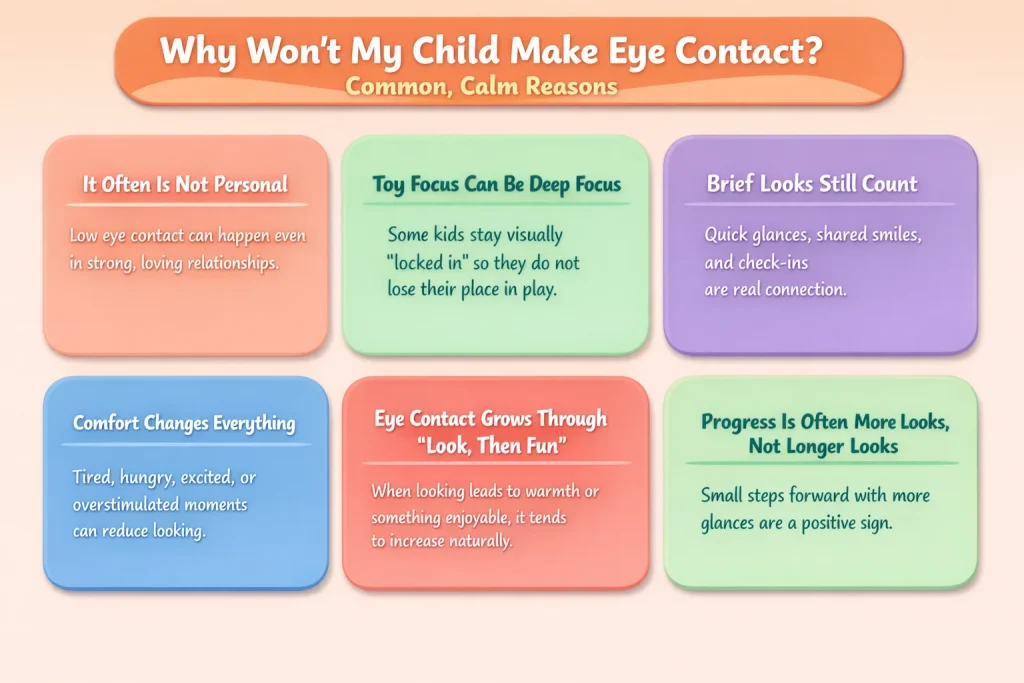 Why Won't My Child Make Eye Contact?
Common, Calm Reasons

It Often Is Not Personal

Low eye contact can happen even in strong, loving relationships.

Toy Focus Can Be Deep Focus

Some kids stay visually "locked in" so they do not lose their place in play.

Brief Looks Still Count

Quick glances, shared smiles, and check-ins are real connection.

Comfort Changes Everything

Tired, hungry, excited, or overstimulated moments can reduce looking.

Eye Contact Grows Through "Look, Then Fun"

When looking leads to warmth or something enjoyable, it tends to increase naturally.

Progress Is Often More Looks, Not Longer Looks

Small steps forward with more glances are a positive sign.